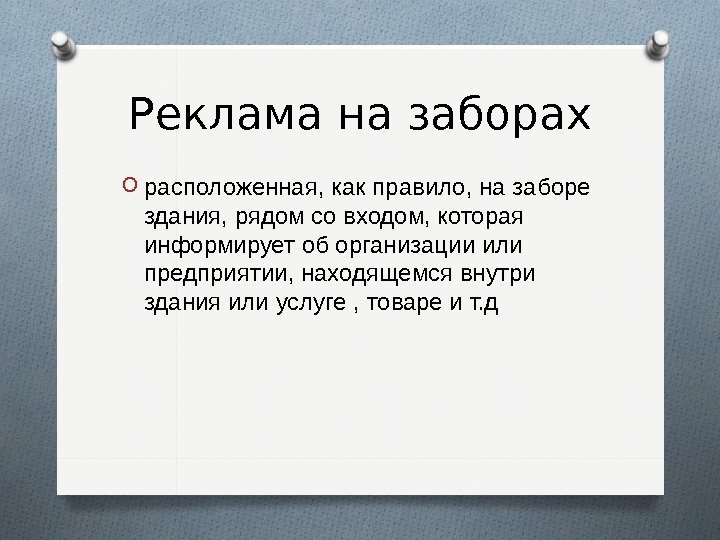 Реклама на заборах

расположенная, как правило, на заборе здания, рядом со входом, которая информирует об организации или предприятии, находящемся внутри здания или услуге , товаре и т.д